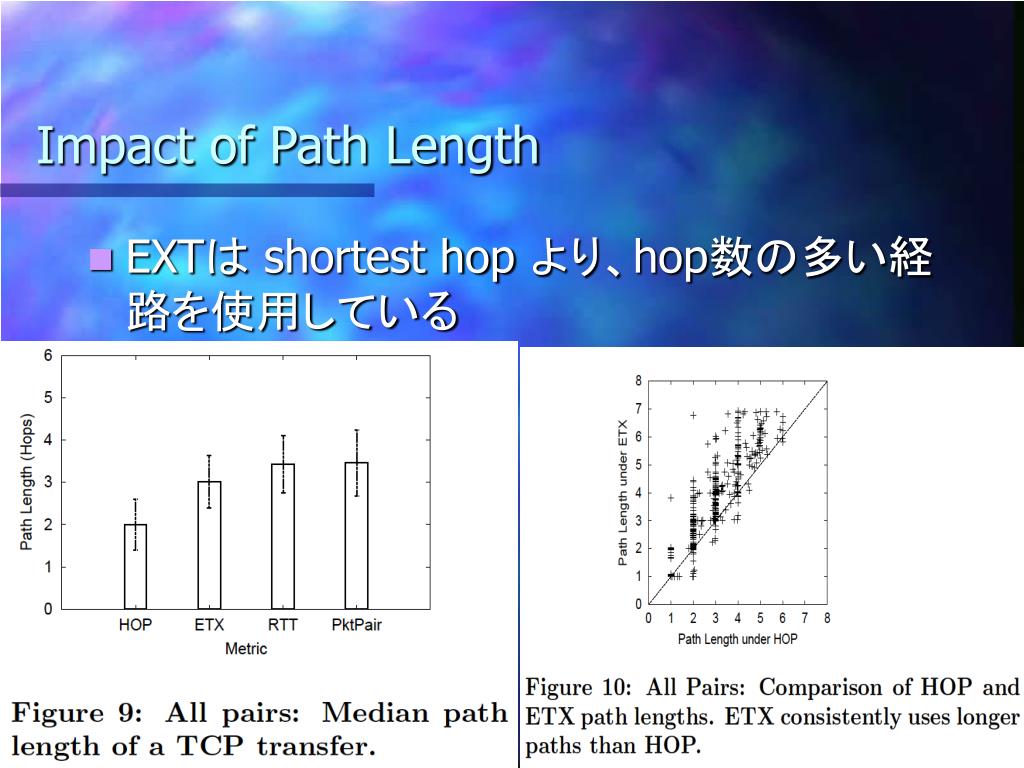 Impact of Path Length

EXTは shortest hop より、hop数の多い経路を使用している

6
5
4
3
2
1
0
Path Length (Hops)
HOP
ETX
RTT
PktPair
Metric

Figure 9: All pairs: Median path length of a TCP transfer.

8
7
6
5
4
3
2
1
0
Path Length under ETX
0
1
2
3
4
5
6
7
8
Path Length under HOP

Figure 10: All Pairs: Comparison of HOP and ETX path lengths. ETX consistently uses longer paths than HOP.